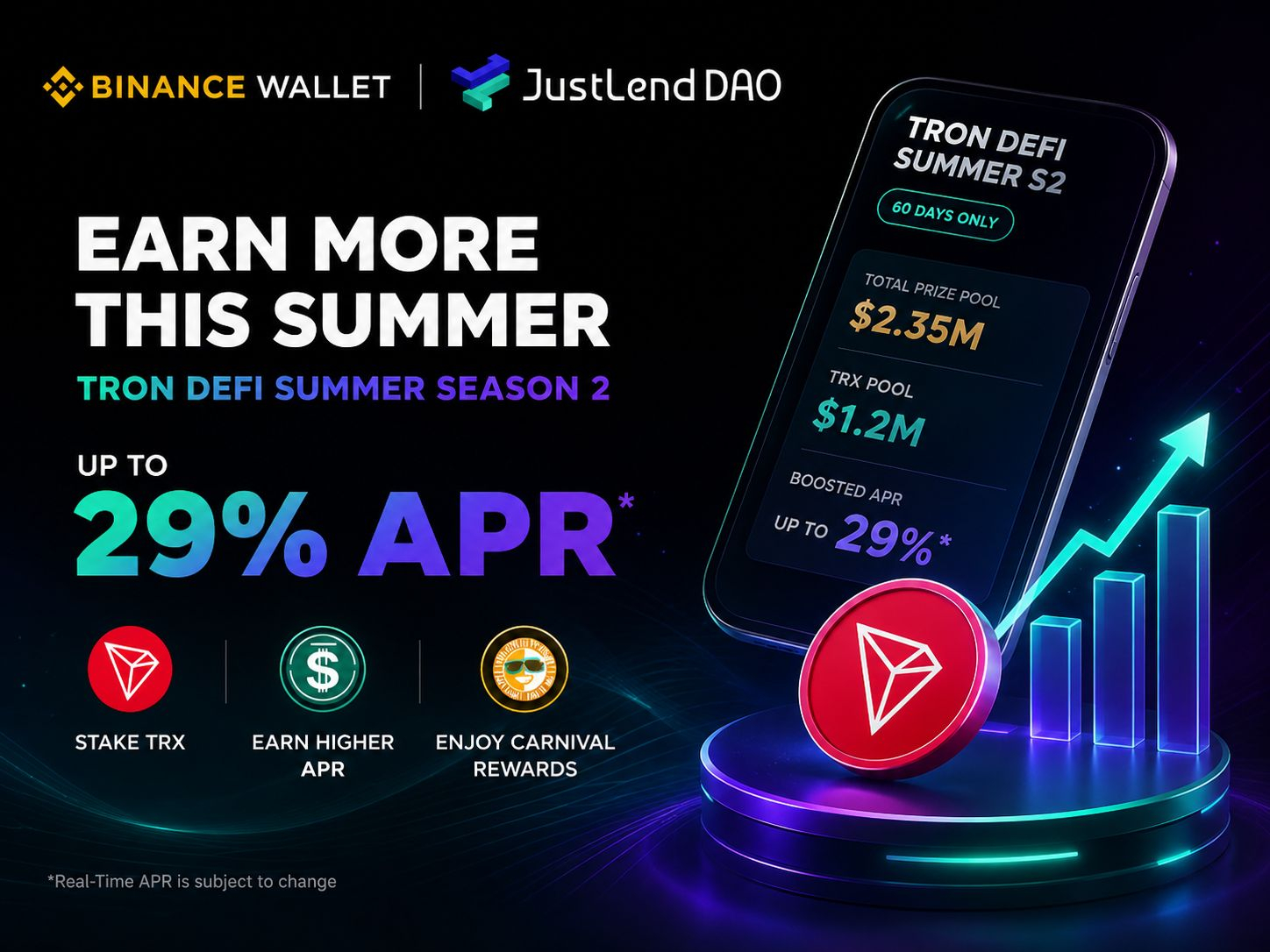 BINANCE WALLET | JustLend DAO

EARN MORE THIS SUMMER
TRON DEFI SUMMER SEASON 2

UP TO
29% APR*

STAKE TRX
EARN HIGHER APR
ENJOY CARNIVAL REWARDS

*Real-Time APR is subject to change

TRON DEFI SUMMER S2
60 DAYS ONLY
TOTAL PRIZE POOL
$2.35M
TRX POOL
$1.2M
BOOSTED APR
UP TO 29%*